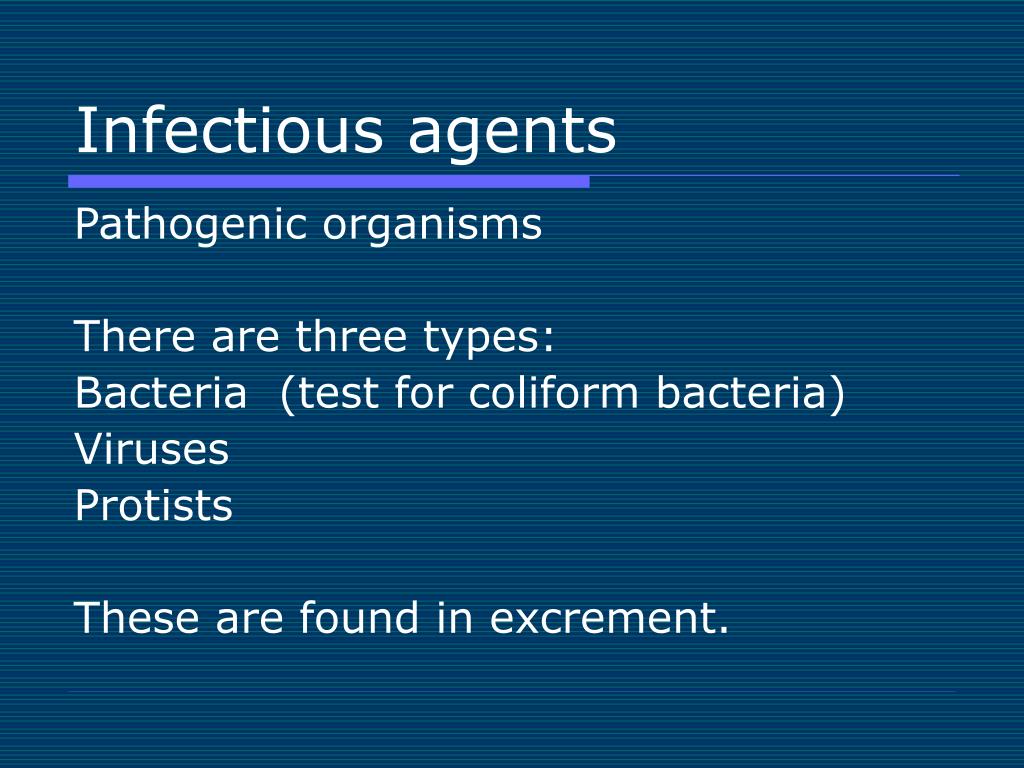 Infectious agents

Pathogenic organisms

There are three types:
Bacteria (test for coliform bacteria)
Viruses
Protists

These are found in excrement.